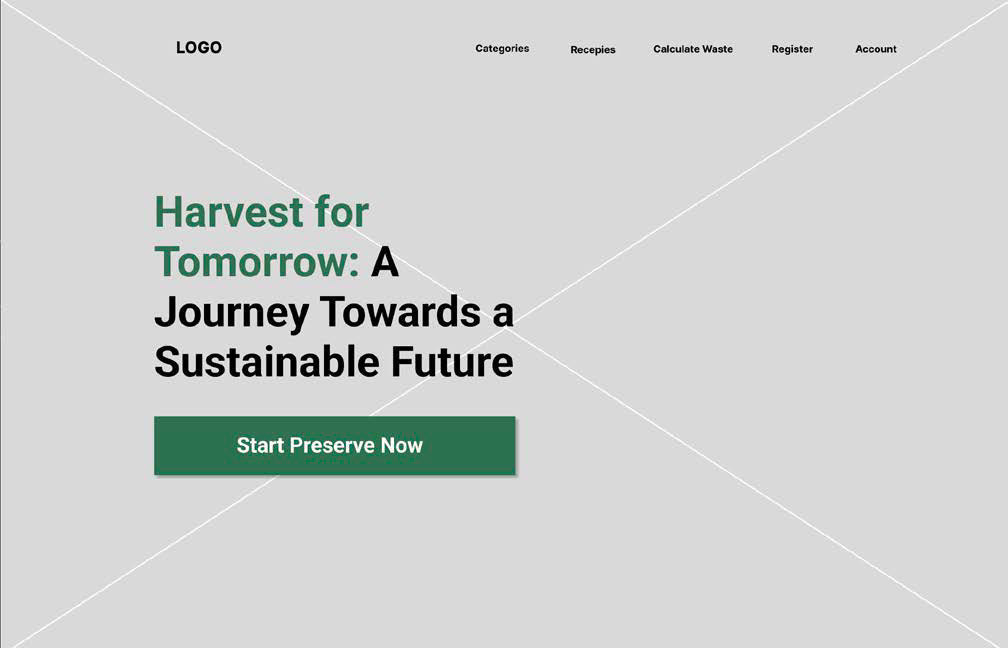 LOGO

Categories Recepies Calculate Waste Register Account

Harvest for Tomorrow: A Journey Towards a Sustainable Future

Start Preserve Now